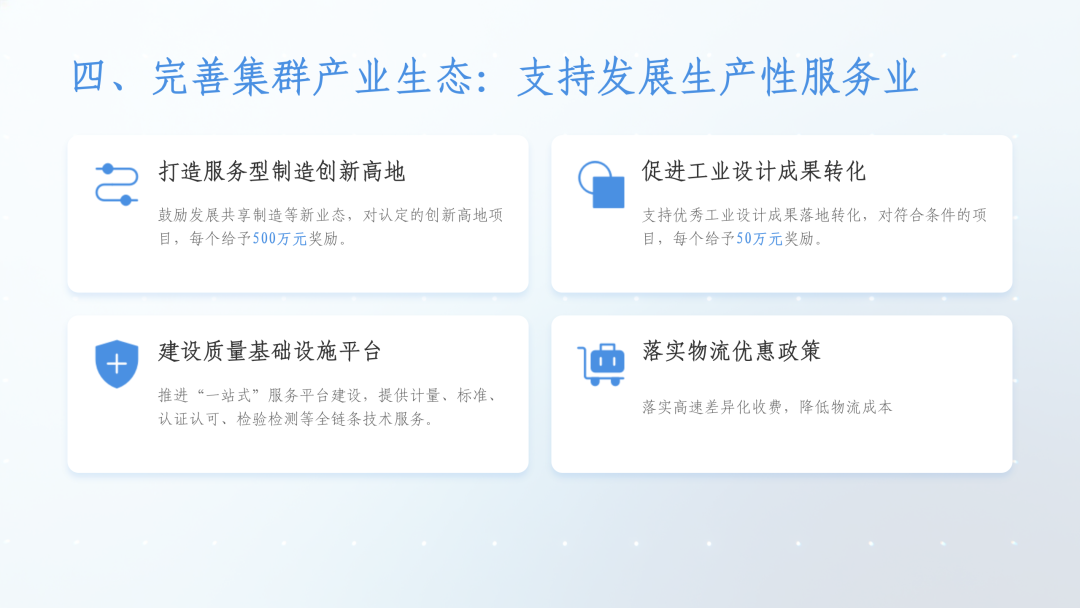 四、完善集群产业生态：支持发展生产性服务业

打造服务型制造创新高地

鼓励发展共享制造等新业态，对认定的创新高地项目，每个给予500万元奖励。

促进工业设计成果转化

支持优秀工业设计成果落地转化，对符合条件的项目，每个给予50万元奖励。

建设质量基础设施平台

推进“一站式”服务平台建设，提供计量、标准、认证认可、检验检测等全链条技术服务。

落实物流优惠政策

落实高速差异化收费，降低物流成本